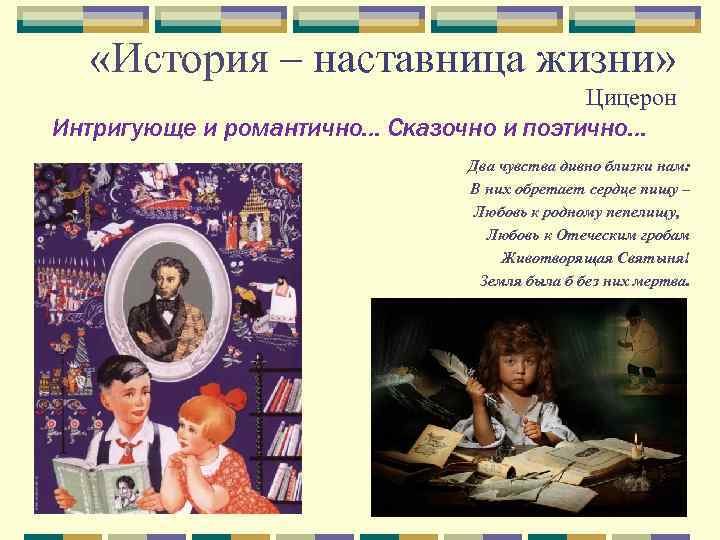 «История – наставница жизни»

Цицерон

Интригующе и романтично… Сказочно и поэтично…

Два чувства дивно близки нам:
В них обретает сердце пищу –
Любовь к родному пепелищу,
Любовь к Отеческим гробам
Животворящая Святыня!
Земля была б без них мертва.